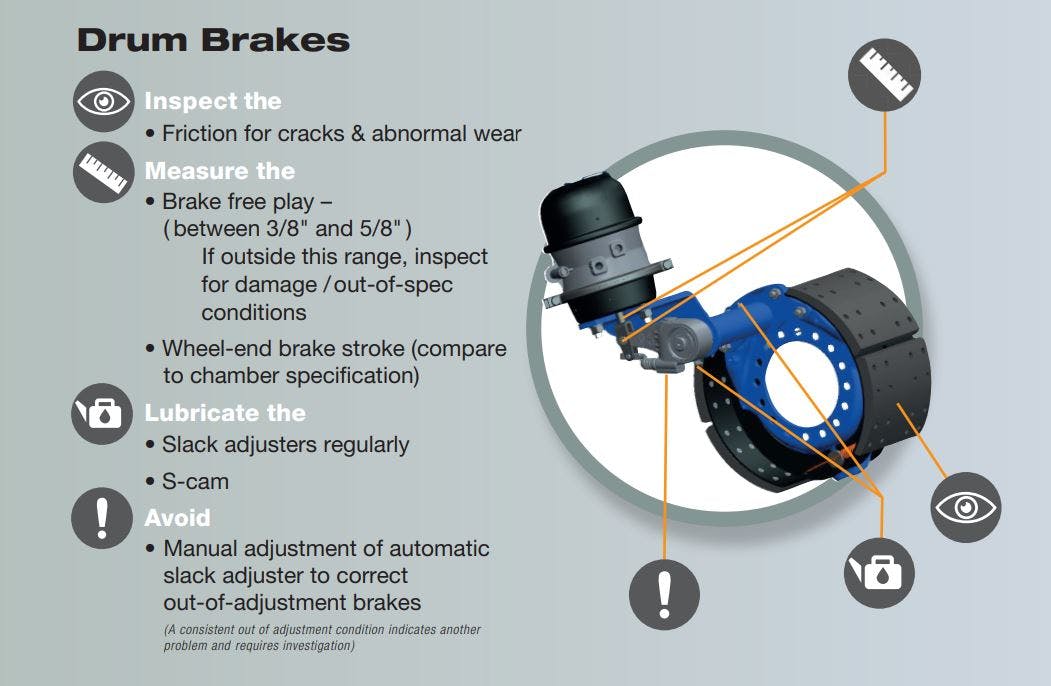 Drum Brakes

Inspect the
• Friction for cracks & abnormal wear

Measure the
• Brake free play – ( between 3/8" and 5/8" )
If outside this range, inspect for damage / out-of-spec conditions
• Wheel-end brake stroke (compare to chamber specification)

Lubricate the
• Slack adjusters regularly
• S-cam

Avoid
• Manual adjustment of automatic slack adjuster to correct out-of-adjustment brakes
(A consistent out of adjustment condition indicates another problem and requires investigation)